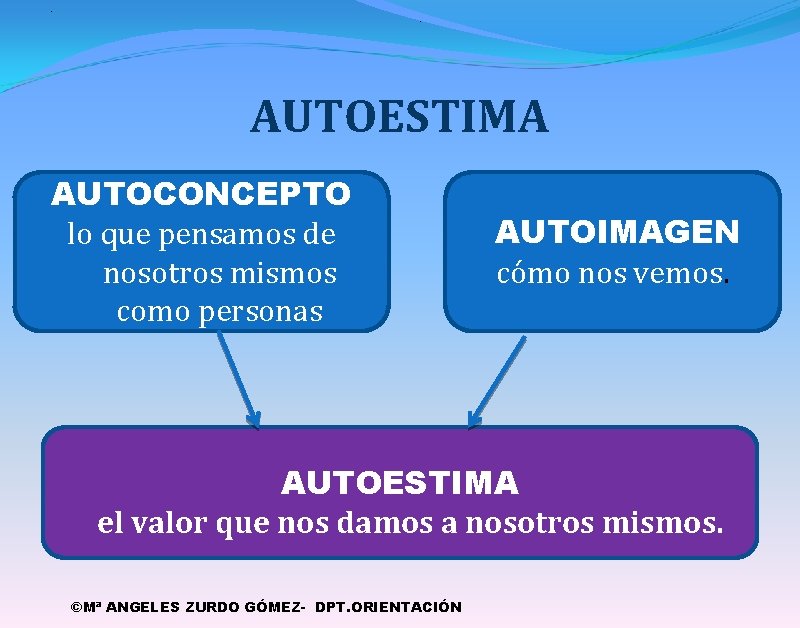 AUTOESTIMA

AUTOCONCEPTO
lo que pensamos de nosotros mismos como personas

AUTOIMAGEN
cómo nos vemos.

AUTOESTIMA
el valor que nos damos a nosotros mismos.

©Mª ANGELES ZURDO GÓMEZ- DPT.ORIENTACIÓN